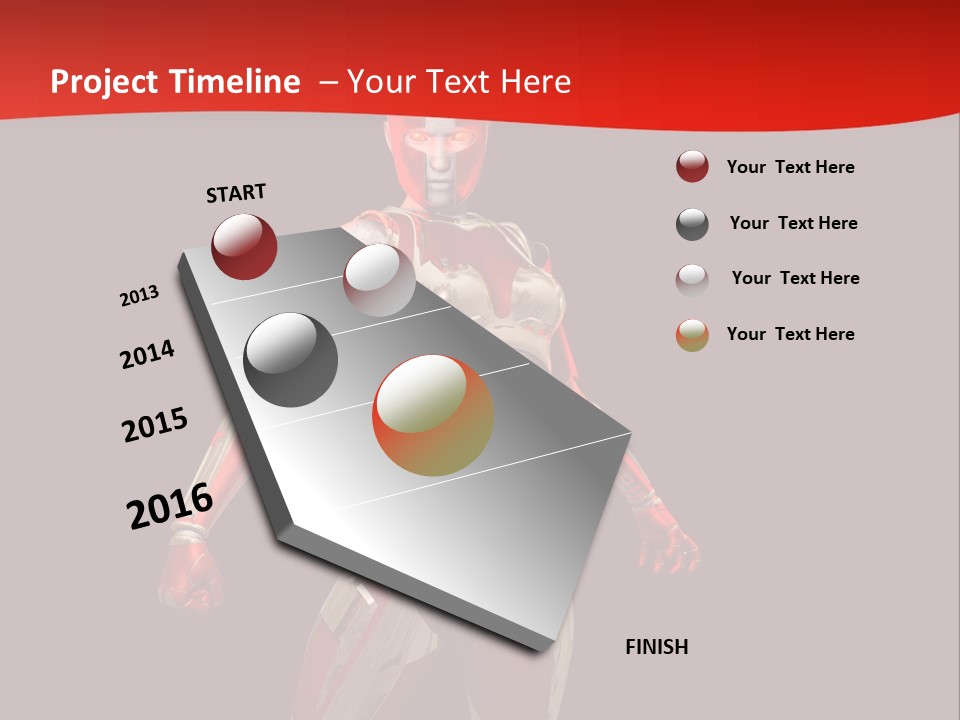 Project Timeline – Your Text Here

START

2013

2014

2015

2016

FINISH

Your Text Here

Your Text Here

Your Text Here

Your Text Here